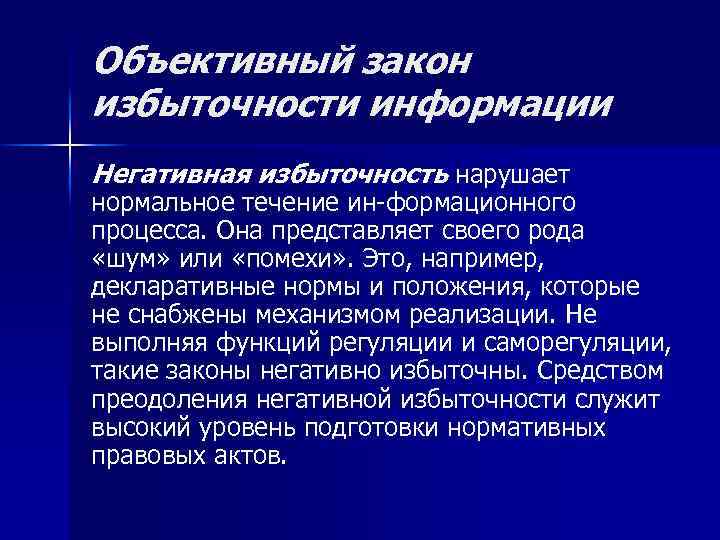 Объективный закон избыточности информации

Негативная избыточность нарушает нормальное течение ин-формационного процесса. Она представляет своего рода «шум» или «помехи». Это, например, декларативные нормы и положения, которые не снабжены механизмом реализации. Не выполняя функций регуляции и саморегуляции, такие законы негативно избыточны. Средством преодоления негативной избыточности служит высокий уровень подготовки нормативных правовых актов.